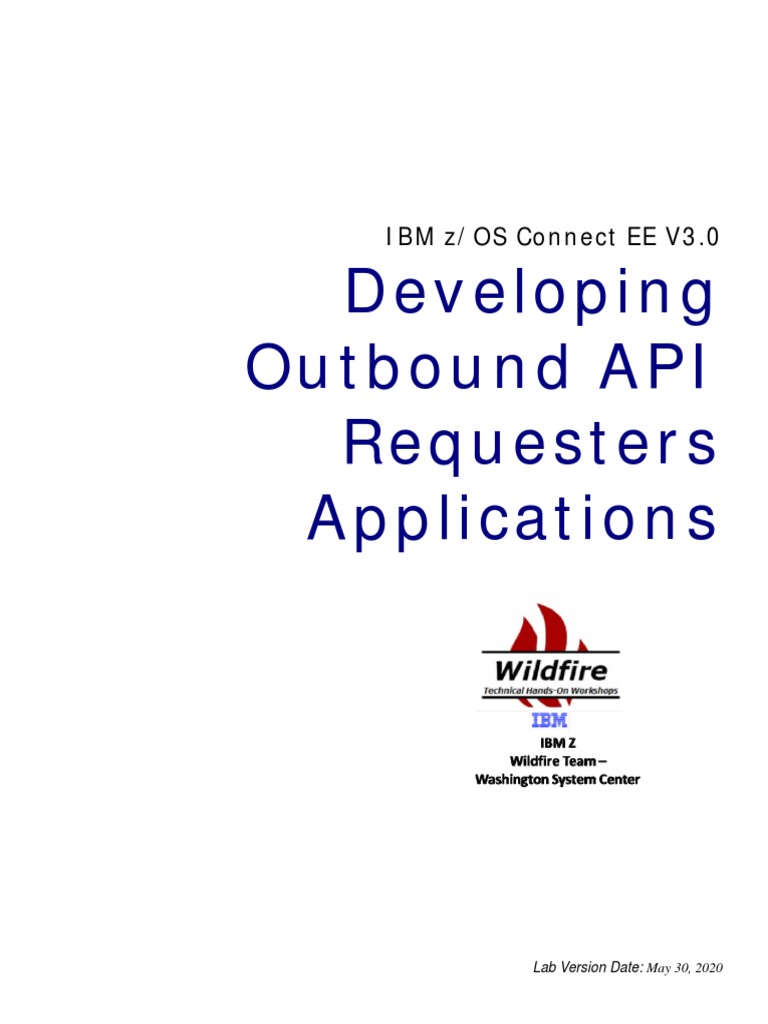 IBM z/OS Connect EE V3.0

Developing Outbound API Requesters Applications

Wildfire
Technical Hands-On Workshops
IBM

IBM Z
Wildfire Team –
Washington System Center

Lab Version Date: May 30, 2020